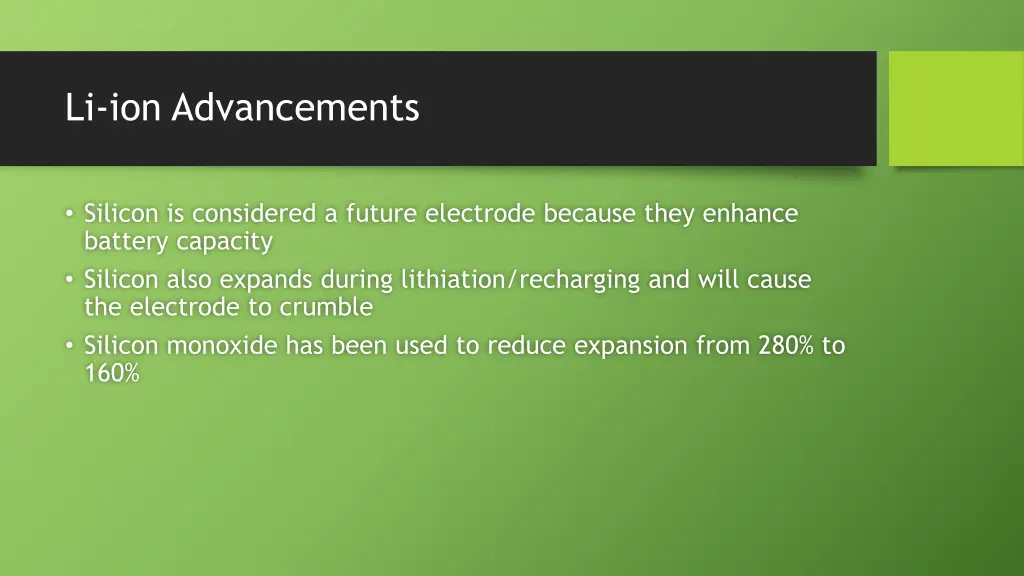 Li-ion Advancements

• Silicon is considered a future electrode because they enhance battery capacity
• Silicon also expands during lithiation/recharging and will cause the electrode to crumble
• Silicon monoxide has been used to reduce expansion from 280% to 160%